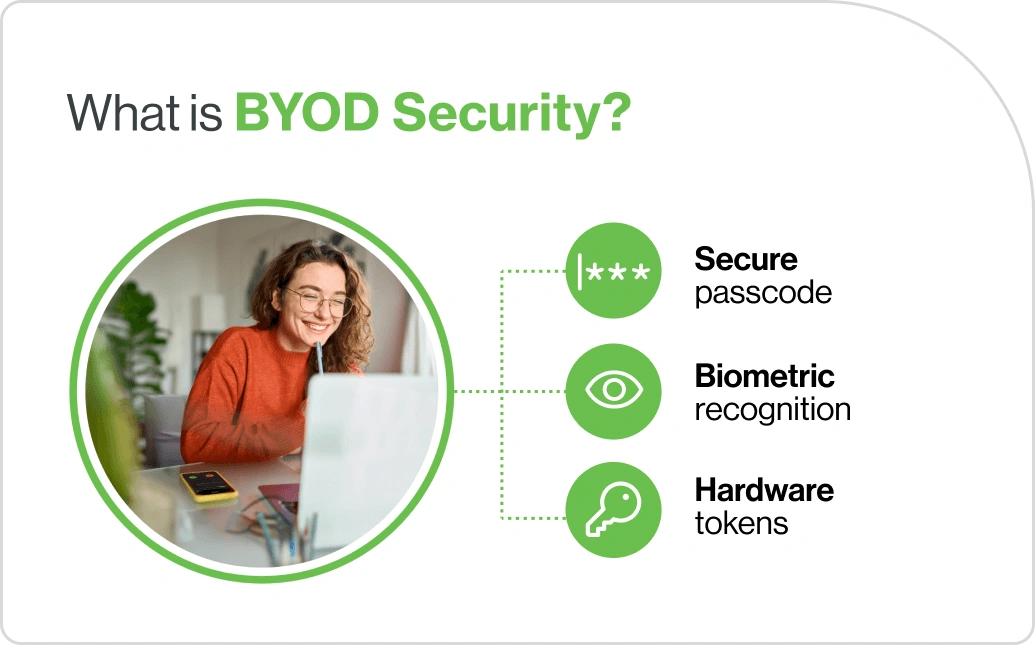 What is BYOD Security?

|***

Secure passcode

Biometric recognition

Hardware tokens